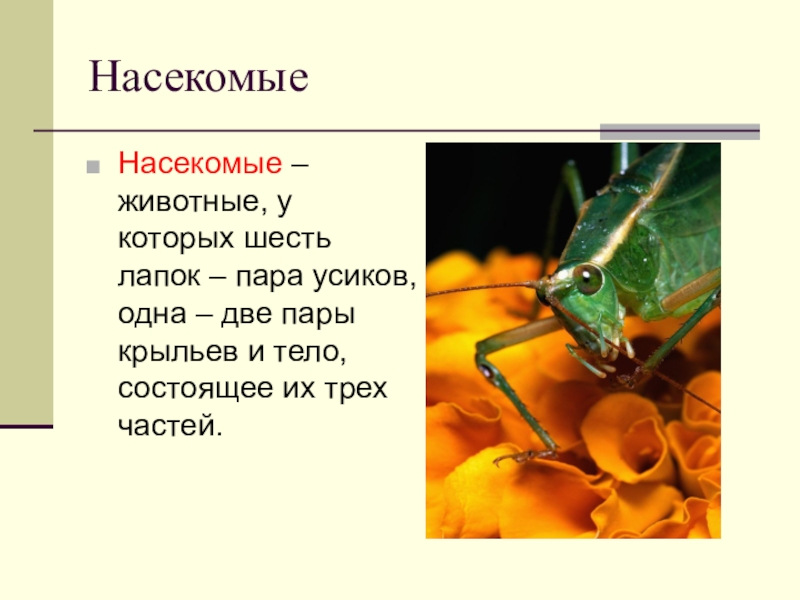 Насекомые

Насекомые – животные, у которых шесть лапок – пара усиков, одна – две пары крыльев и тело, состоящее их трех частей.